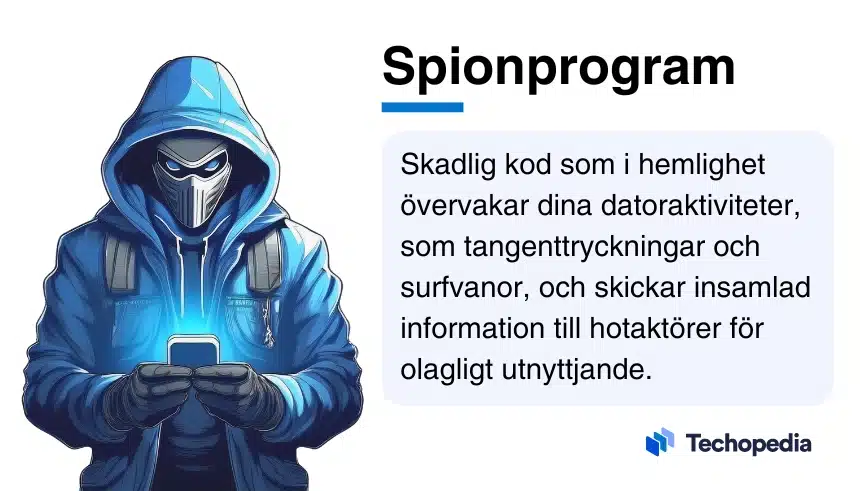 Spionprogram

Skadlig kod som i hemlighet övervakar dina datoraktiviteter, som tangenttryckningar och surfvanor, och skickar insamlad information till hotaktörer för olagligt utnyttjande.

Techopedia